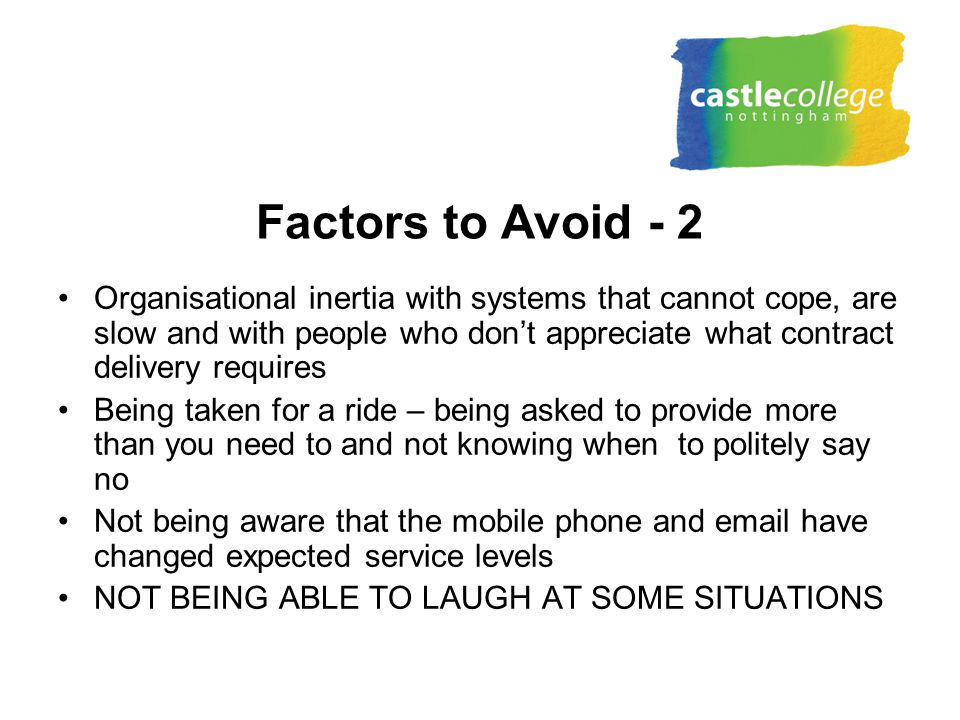 castlecollege
nottingham

Factors to Avoid - 2

• Organisational inertia with systems that cannot cope, are slow and with people who don't appreciate what contract delivery requires
• Being taken for a ride – being asked to provide more than you need to and not knowing when to politely say no
• Not being aware that the mobile phone and email have changed expected service levels
• NOT BEING ABLE TO LAUGH AT SOME SITUATIONS